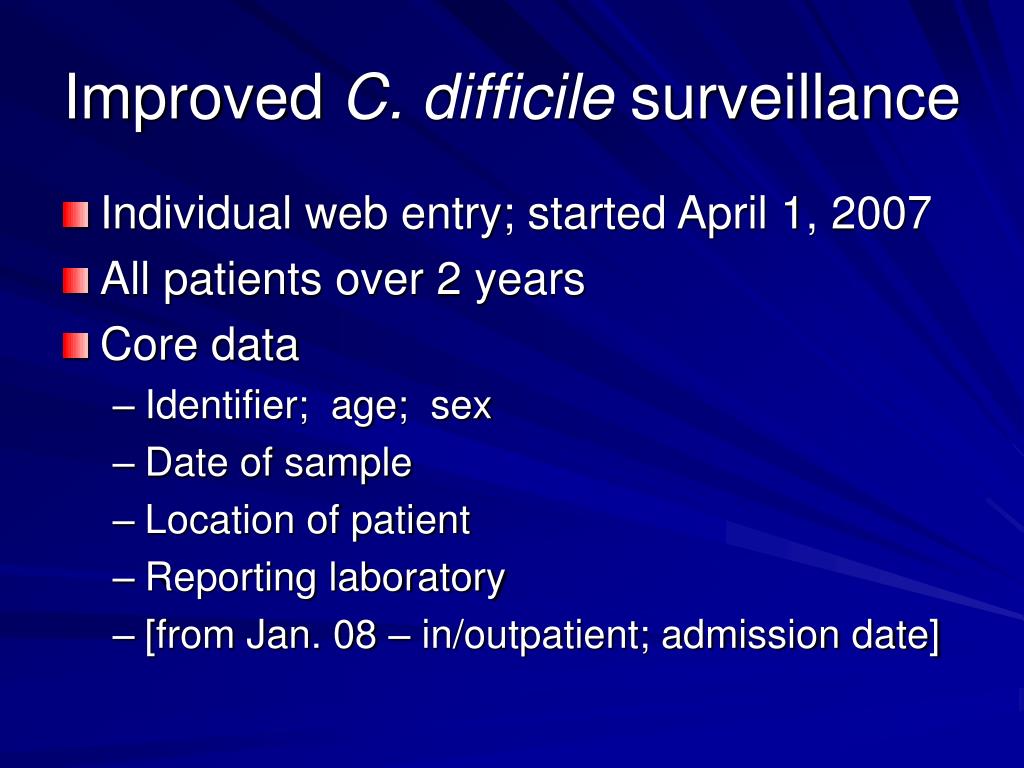 Improved C. difficile surveillance

Individual web entry; started April 1, 2007

All patients over 2 years

Core data

– Identifier; age; sex

– Date of sample

– Location of patient

– Reporting laboratory

– [from Jan. 08 – in/outpatient; admission date]